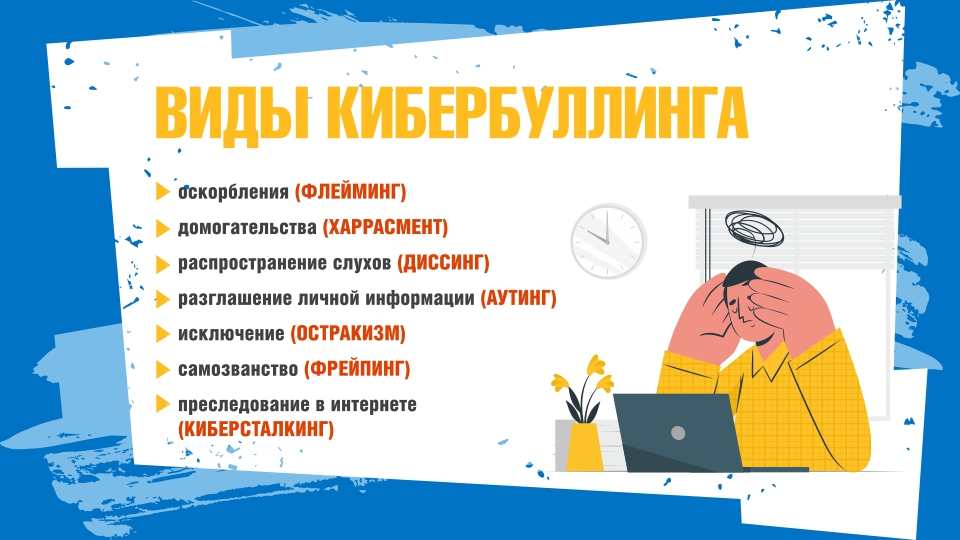 ВИДЫ КИБЕРБУЛЛИНГА

оскорбления (ФЛЕЙМИНГ)

домогательства (ХАРРАСМЕНТ)

распространение слухов (ДИССИНГ)

разглашение личной информации (АУТИНГ)

исключение (ОСТРАКИЗМ)

самозванство (ФРЕЙПИНГ)

преследование в интернете (КИБЕРСТАЛКИНГ)